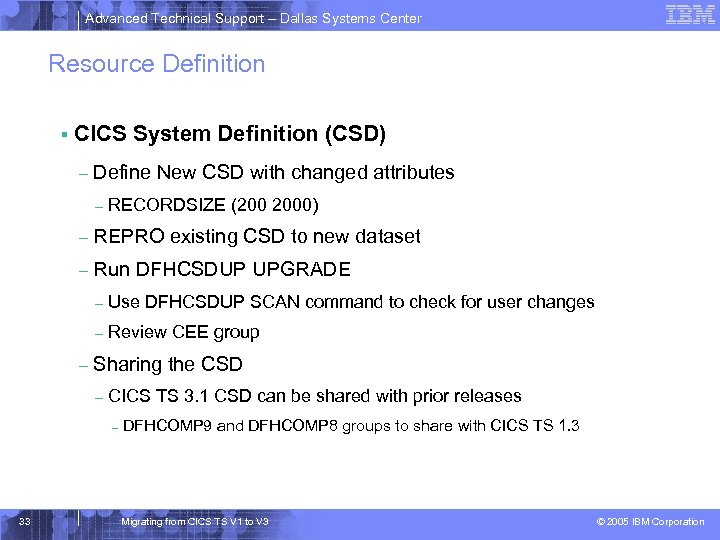 Advanced Technical Support – Dallas Systems Center

IBM

Resource Definition

▪ CICS System Definition (CSD)

– Define New CSD with changed attributes

– RECORDSIZE (200 2000)

– REPRO existing CSD to new dataset

– Run DFHCSDUP UPGRADE

– Use DFHCSDUP SCAN command to check for user changes

– Review CEE group

– Sharing the CSD

– CICS TS 3.1 CSD can be shared with prior releases

– DFHCOMP9 and DFHCOMP8 groups to share with CICS TS 1.3

33

Migrating from CICS TS V1 to V3

© 2005 IBM Corporation